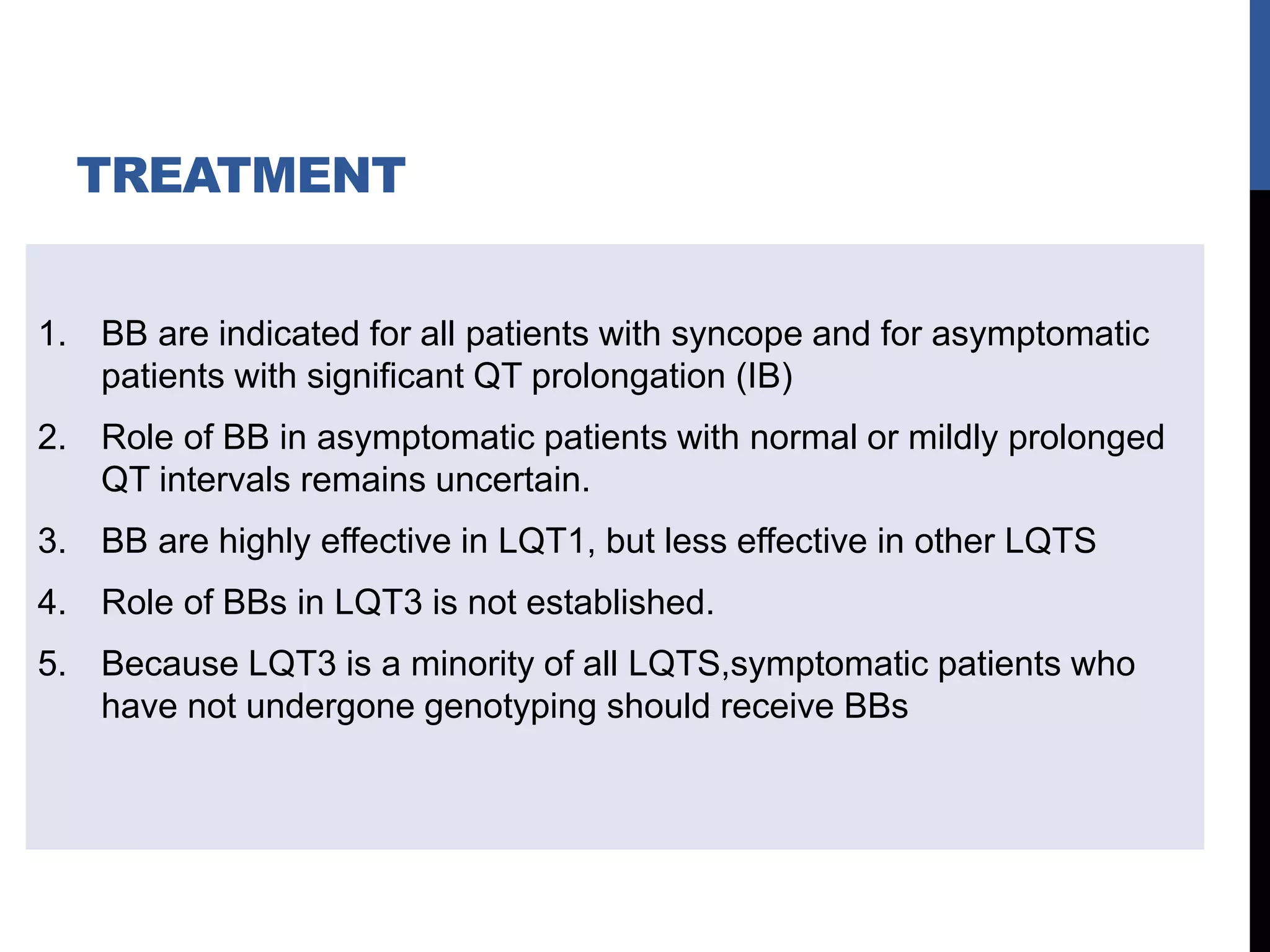 TREATMENT

1. BB are indicated for all patients with syncope and for asymptomatic patients with significant QT prolongation (IB)

2. Role of BB in asymptomatic patients with normal or mildly prolonged QT intervals remains uncertain.

3. BB are highly effective in LQT1, but less effective in other LQTS

4. Role of BBs in LQT3 is not established.

5. Because LQT3 is a minority of all LQTS,symptomatic patients who have not undergone genotyping should receive BBs